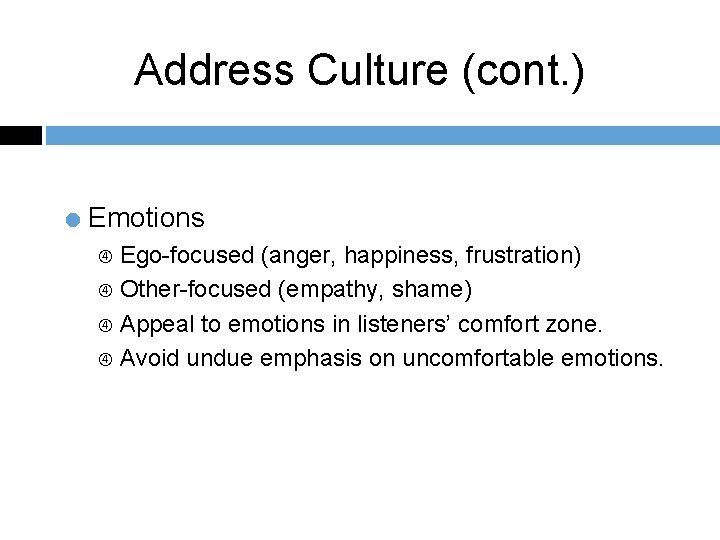 Address Culture (cont.)

Emotions

④ Ego-focused (anger, happiness, frustration)
④ Other-focused (empathy, shame)
④ Appeal to emotions in listeners' comfort zone.
④ Avoid undue emphasis on uncomfortable emotions.